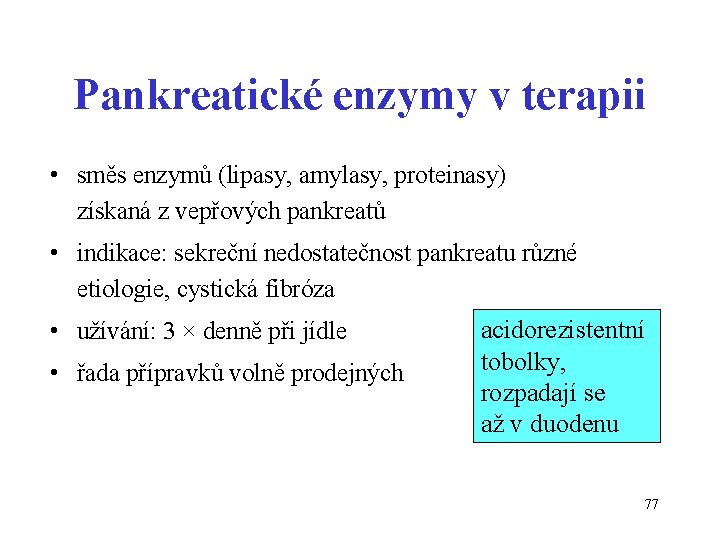 Pankreatické enzymy v terapii

• směs enzymů (lipasy, amylasy, proteinasy) získaná z vepřových pankreatů

• indikace: sekreční nedostatečnost pankreatu různé etiologie, cystická fibróza

• užívání: 3 × denně při jídle

• řada přípravků volně prodejných

acidorezistentní tobolky, rozpadají se až v duodenu

77